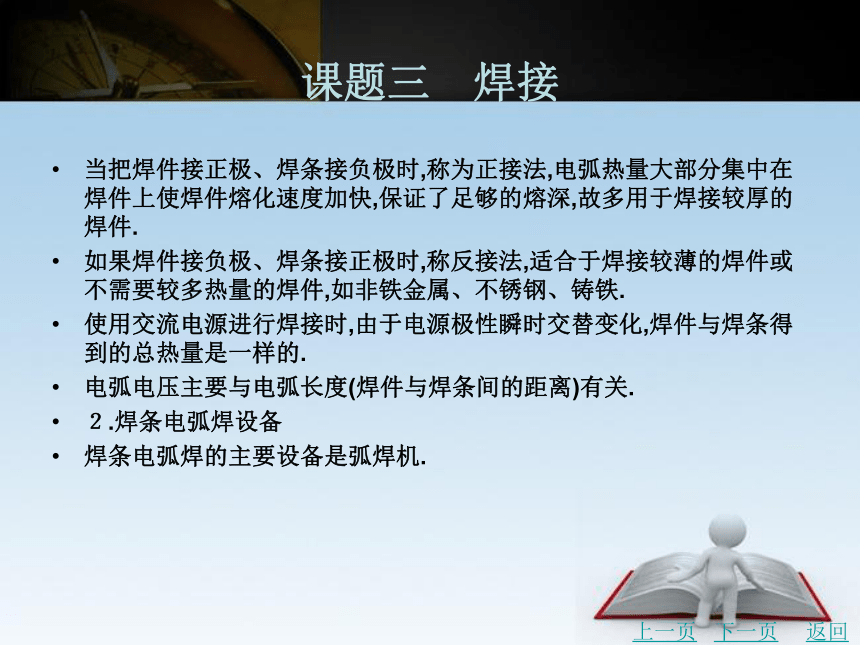 课题三 焊接

• 当把焊件接正极、焊条接负极时,称为正接法,电弧热量大部分集中在焊件上使焊件熔化速度加快,保证了足够的熔深,故多用于焊接较厚的焊件.

• 如果焊件接负极、焊条接正极时,称反接法,适合于焊接较薄的焊件或不需要较多热量的焊件,如非铁金属、不锈钢、铸铁.

• 使用交流电源进行焊接时,由于电源极性瞬时交替变化,焊件与焊条得到的总热量是一样的.

• 电弧电压主要与电弧长度(焊件与焊条间的距离)有关.

• 2.焊条电弧焊设备

• 焊条电弧焊的主要设备是弧焊机.

上一页 下一页 返回